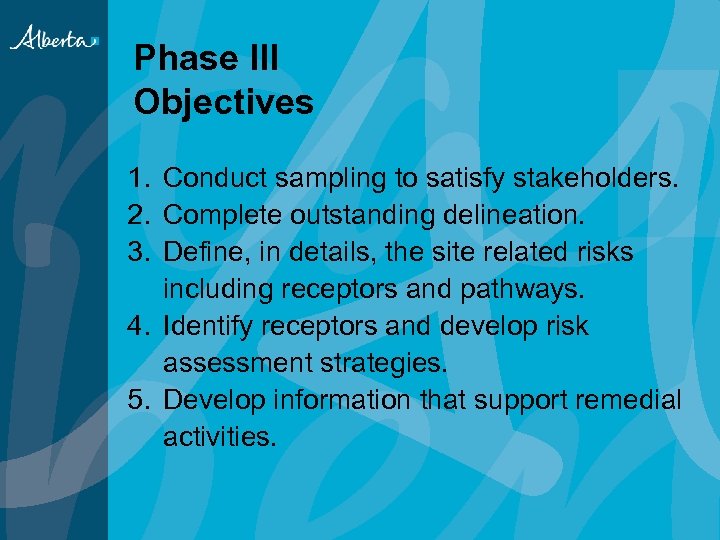 Alberta

Phase III Objectives

1. Conduct sampling to satisfy stakeholders.
2. Complete outstanding delineation.
3. Define, in details, the site related risks including receptors and pathways.
4. Identify receptors and develop risk assessment strategies.
5. Develop information that support remedial activities.